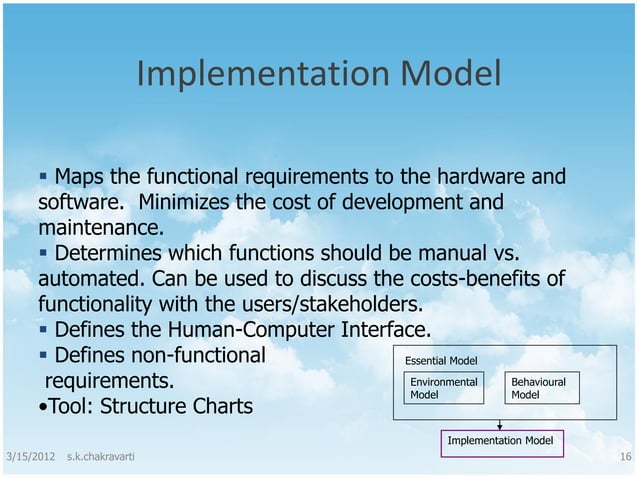 Implementation Model

▪ Maps the functional requirements to the hardware and software. Minimizes the cost of development and maintenance.
▪ Determines which functions should be manual vs. automated. Can be used to discuss the costs-benefits of functionality with the users/stakeholders.
▪ Defines the Human-Computer Interface.
▪ Defines non-functional requirements.
•Tool: Structure Charts

Essential Model
Environmental Model
Behavioural Model
Implementation Model

3/15/2012 s.k.chakravarti

16